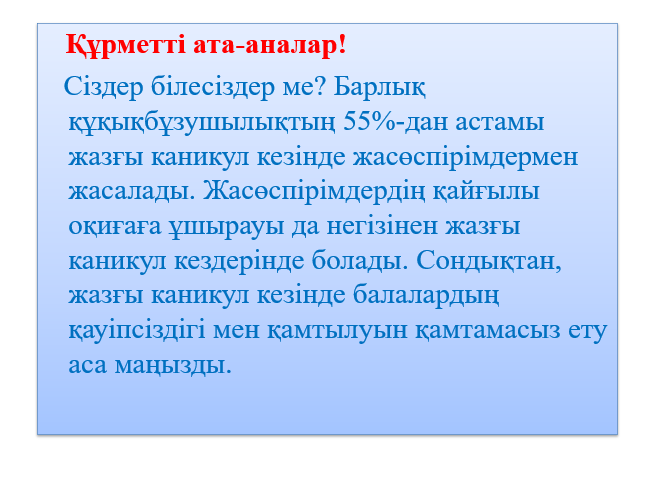 Құрметті ата-аналар!

Сіздер білесіздер ме? Барлық құқықбұзушылықтың 55%-дан астамы жазғы каникул кезінде жасөспірімдермен жасалады. Жасөспірімдердің қайғылы оқиғаға ұшырауы да негізінен жазғы каникул кездерінде болады. Сондықтан, жазғы каникул кезінде балалардың қауіпсіздігі мен қамтылуын қамтамасыз ету аса маңызды.